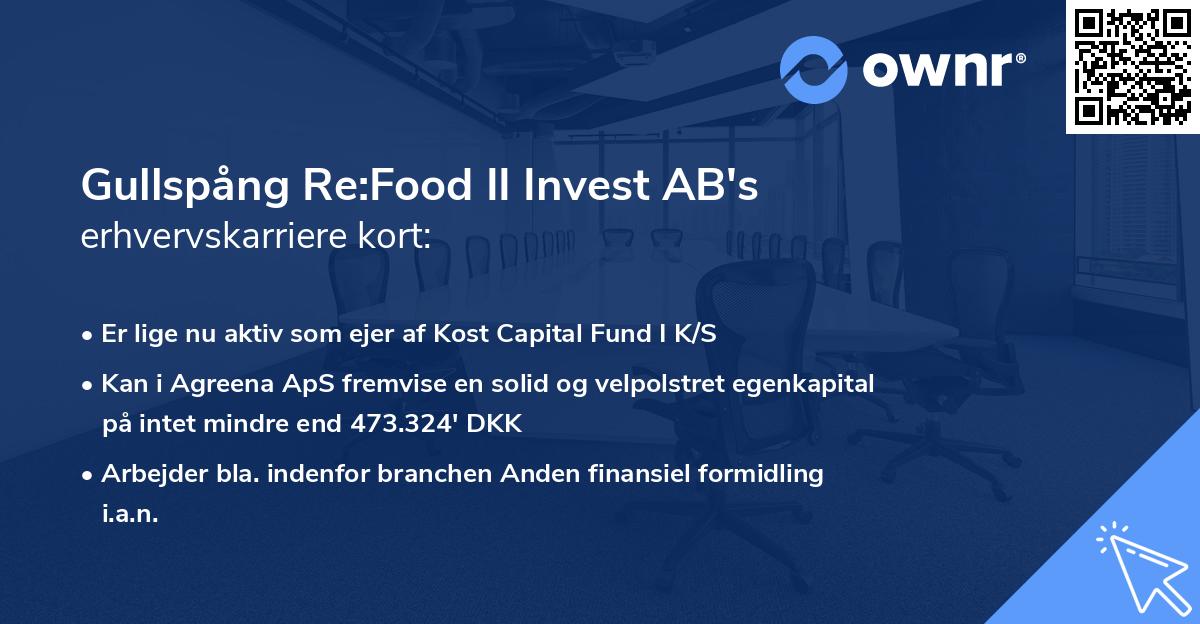 ownr®

Gullspång Re:Food II Invest AB's
erhvervskarriere kort:

• Er lige nu aktiv som ejer af Kost Capital Fund I K/S
• Kan i Agreena ApS fremvise en solid og velpolstret egenkapital på intet mindre end 473.324' DKK
• Arbejder bla. indenfor branchen Anden finansiel formidling i.a.n.